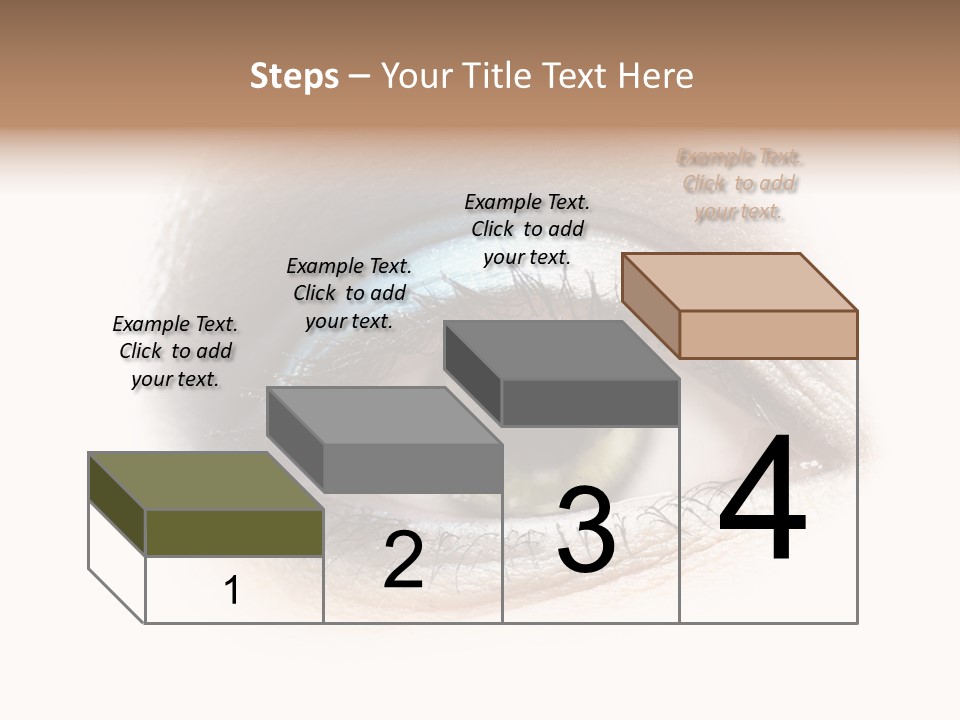 Steps – Your Title Text Here

Example Text. Click to add your text.

Example Text. Click to add your text.

Example Text. Click to add your text.

Example Text. Click to add your text.

1

2

3

4